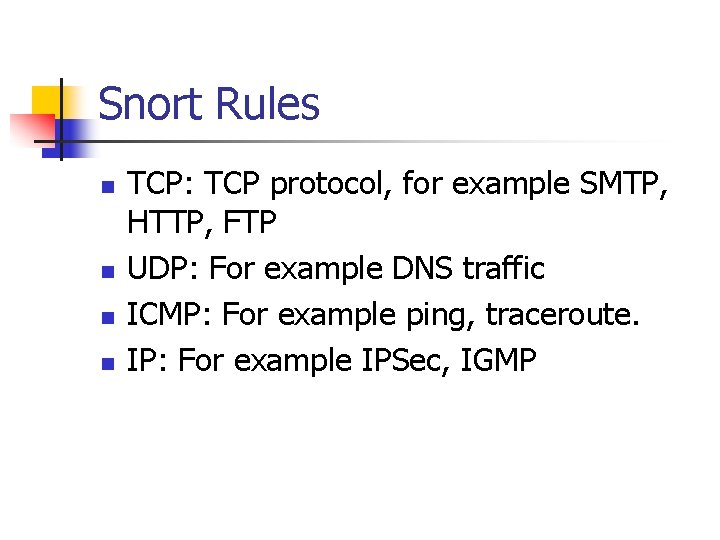 Snort Rules

- TCP: TCP protocol, for example SMTP, HTTP, FTP
- UDP: For example DNS traffic
- ICMP: For example ping, traceroute.
- IP: For example IPSec, IGMP